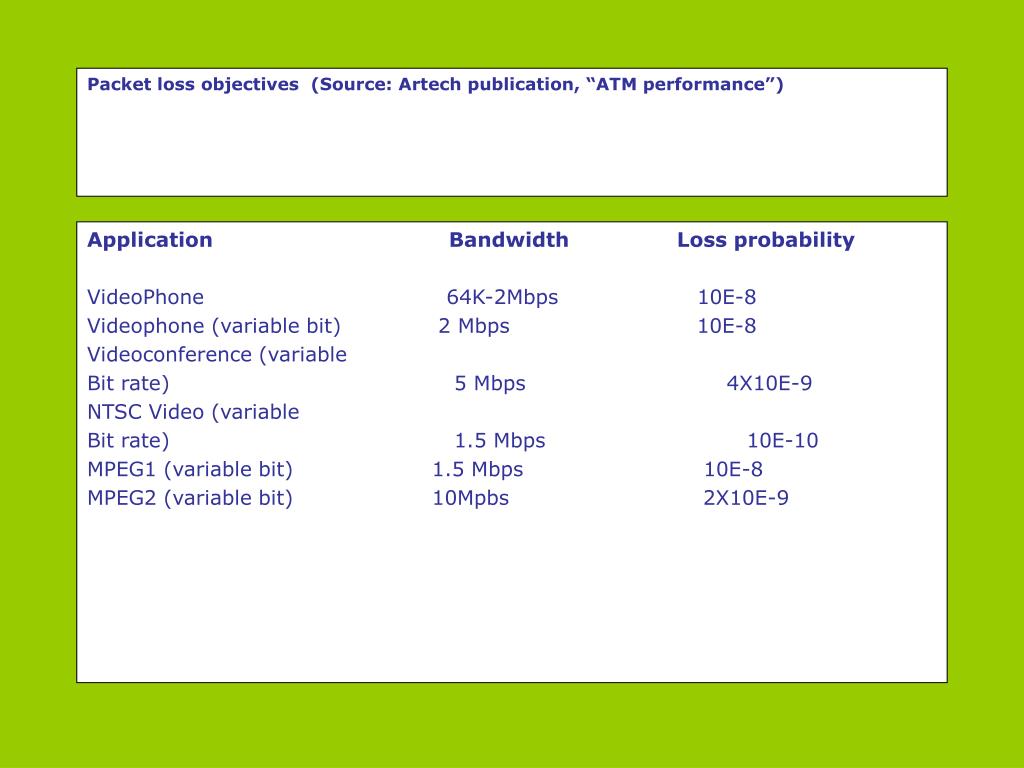 Packet loss objectives (Source: Artech publication, “ATM performance”)

| Application | Bandwidth | Loss probability |
|---|---|---|
| VideoPhone | 64K-2Mbps | 10E-8 |
| Videophone (variable bit) | 2 Mbps | 10E-8 |
| Videoconference (variable Bit rate) | 5 Mbps | 4X10E-9 |
| NTSC Video (variable Bit rate) | 1.5 Mbps | 10E-10 |
| MPEG1 (variable bit) | 1.5 Mbps | 10E-8 |
| MPEG2 (variable bit) | 10Mpbs | 2X10E-9 |